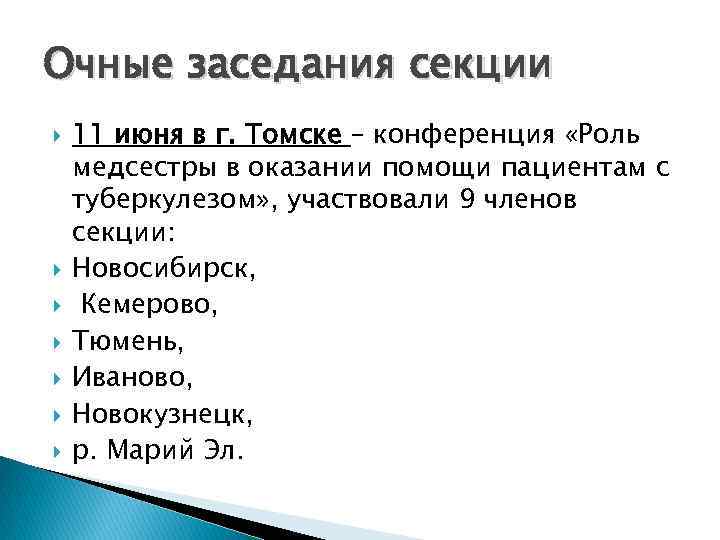 Очные заседания секции

11 июня в г. Томске – конференция «Роль медсестры в оказании помощи пациентам с туберкулезом», участвовали 9 членов секции:

Новосибирск,

Кемерово,

Тюмень,

Иваново,

Новокузнецк,

р. Марий Эл.